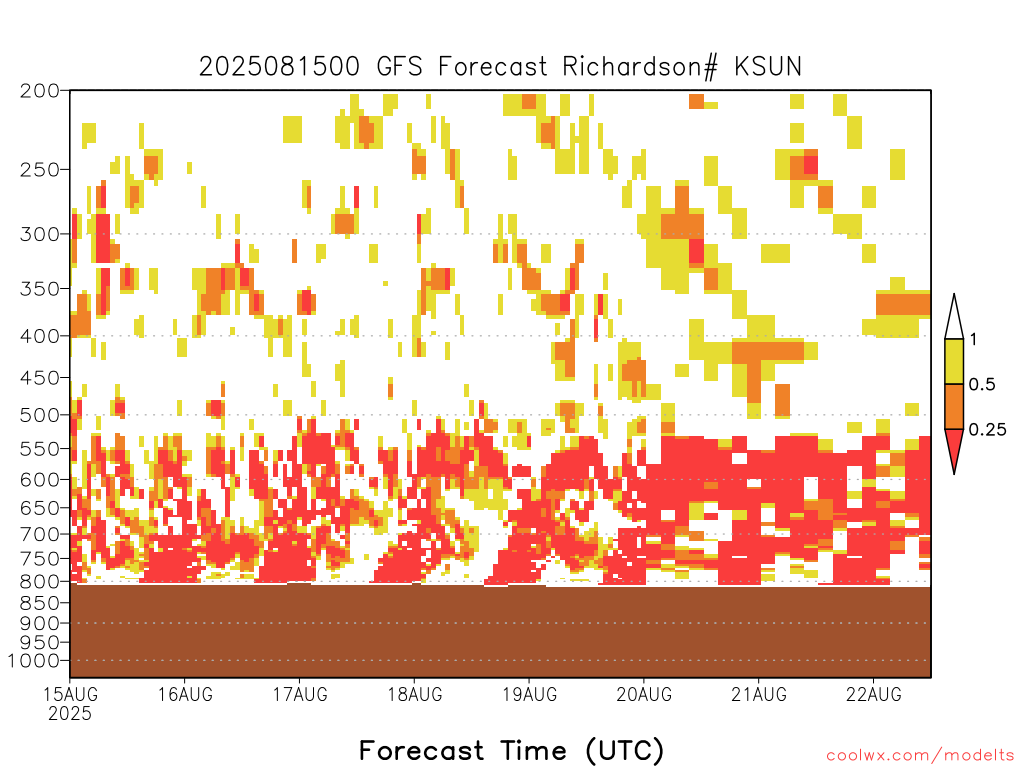 2025081500 GFS Forecast Richardson# KSUN

200
250
300
350
400
450
500
550
600
650
700
750
800
850
900
950
1000

1
0.5
0.25

15AUG
2025
16AUG
17AUG
18AUG
19AUG
20AUG
21AUG
22AUG

Forecast Time (UTC)

coolwx.com/modelts